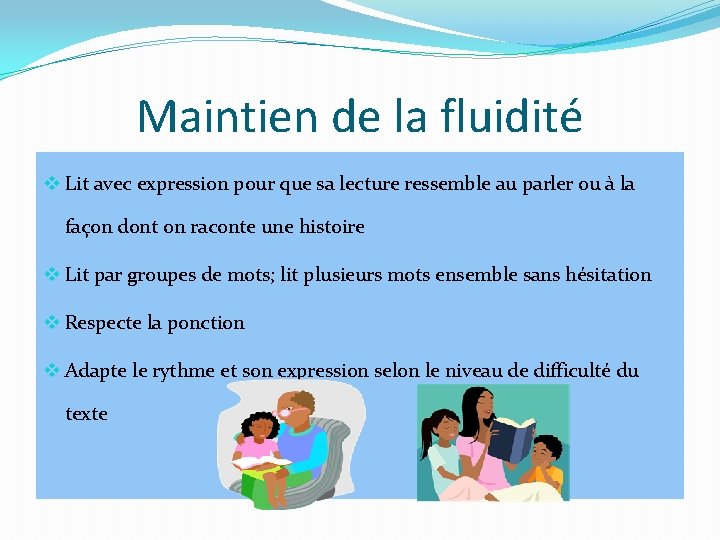 Maintien de la fluidité

❖ Lit avec expression pour que sa lecture ressemble au parler ou à la façon dont on raconte une histoire

❖ Lit par groupes de mots; lit plusieurs mots ensemble sans hésitation

❖ Respecte la ponction

❖ Adapte le rythme et son expression selon le niveau de difficulté du texte